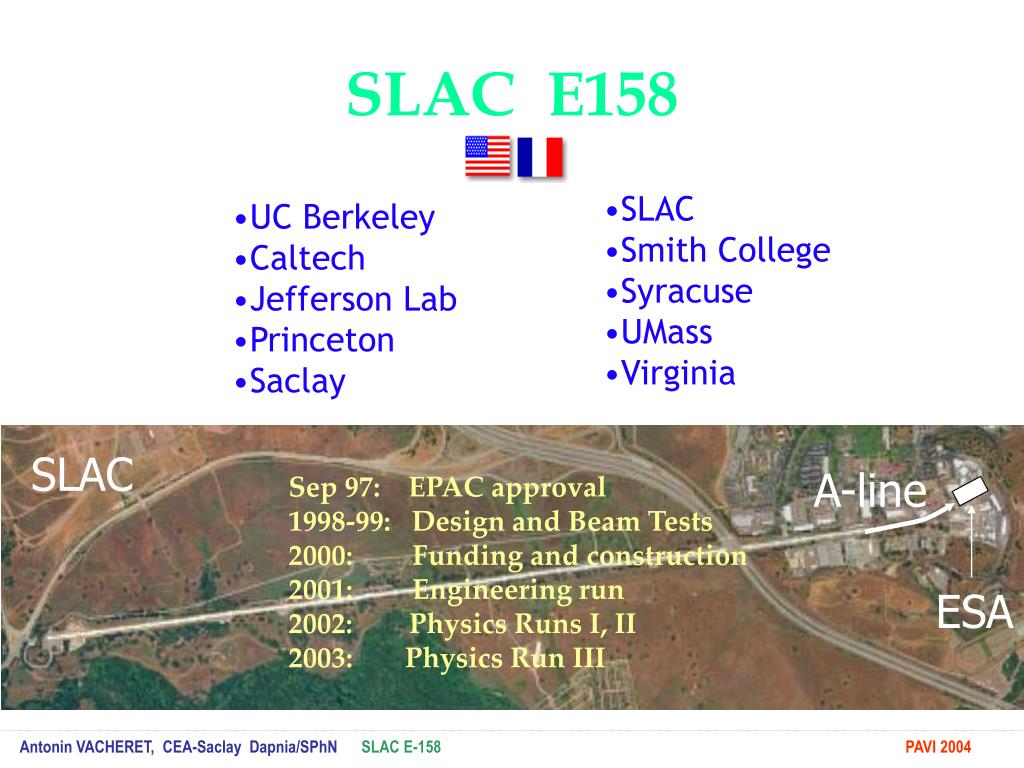 SLAC E158

•UC Berkeley
•Caltech
•Jefferson Lab
•Princeton
•Saclay

•SLAC
•Smith College
•Syracuse
•UMass
•Virginia

SLAC

Sep 97: EPAC approval
1998-99: Design and Beam Tests
2000: Funding and construction
2001: Engineering run
2002: Physics Runs I, II
2003: Physics Run III

A-line

ESA

Antonin VACHERET, CEA-Saclay Dapnia/SPhN SLAC E-158 PAVI 2004